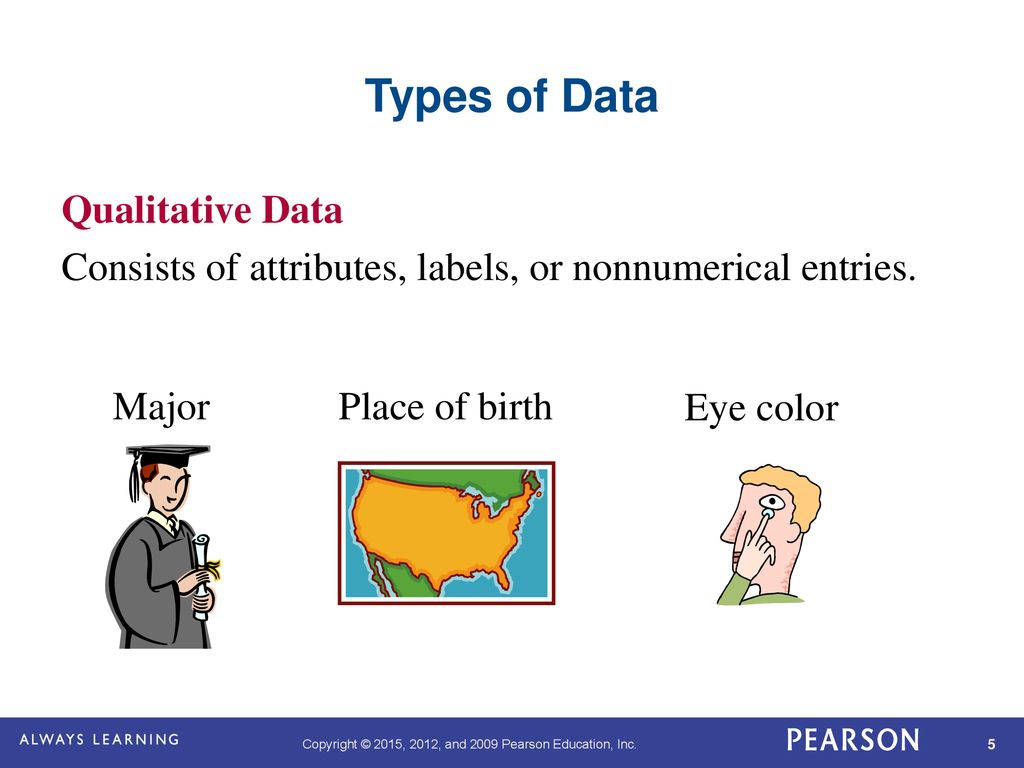 Types of Data

Qualitative Data

Consists of attributes, labels, or nonnumerical entries.

Major

Place of birth

Eye color

ALWAYS LEARNING

Copyright © 2015, 2012, and 2009 Pearson Education, Inc.

PEARSON

5